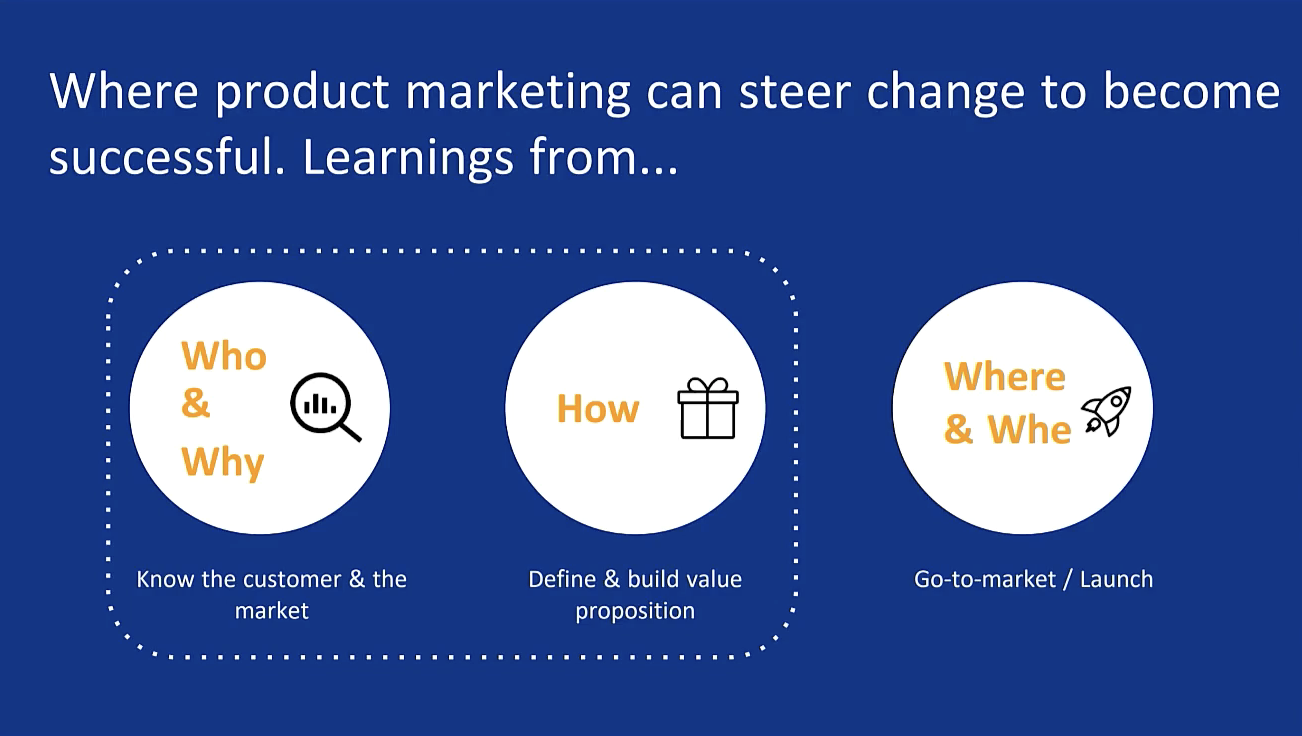 Where product marketing can steer change to become successful. Learnings from...

Who & Why

Know the customer & the market

How

Define & build value proposition

Where & Whe

Go-to-market / Launch